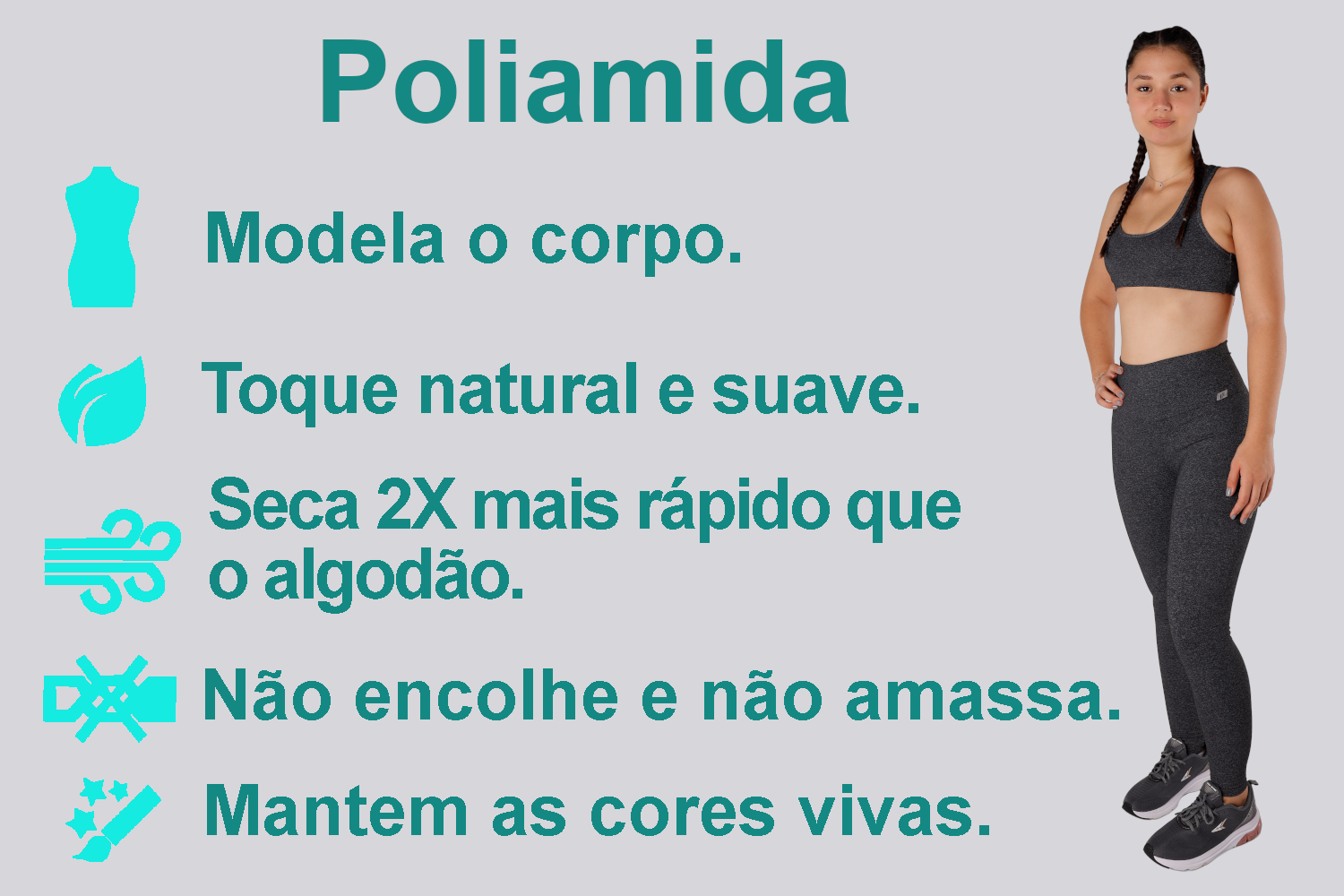 Poliamida

Modela o corpo.

Toque natural e suave.

Seca 2X mais rápido que o algodão.

Não encolhe e não amassa.

Mantem as cores vivas.